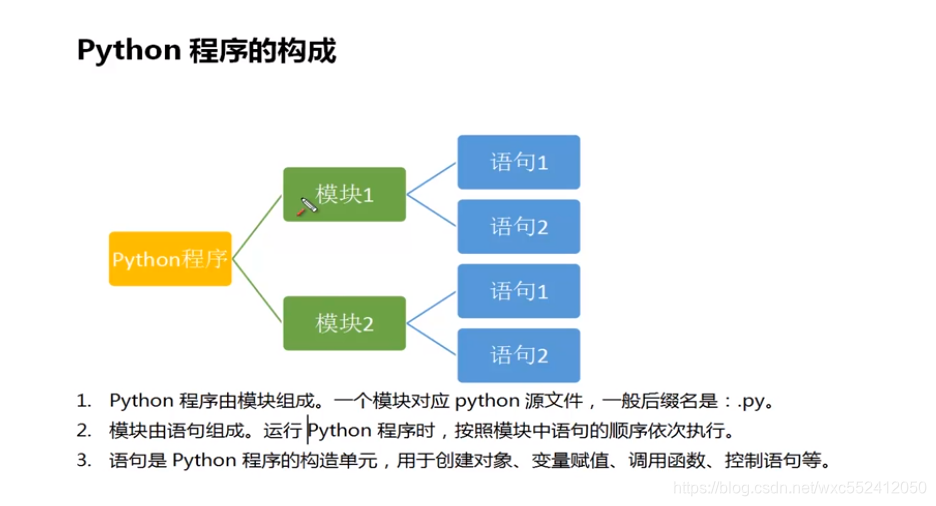 Python 程序的构成

Python程序

模块1

模块2

语句1

语句2

语句1

语句2

1. Python 程序由模块组成。一个模块对应 python 源文件，一般后缀名是：.py。
2. 模块由语句组成。运行 Python 程序时，按照模块中语句的顺序依次执行。
3. 语句是 Python 程序的构造单元，用于创建对象、变量赋值、调用函数、控制语句等。

https://blog.csdn.net/wxc552412050